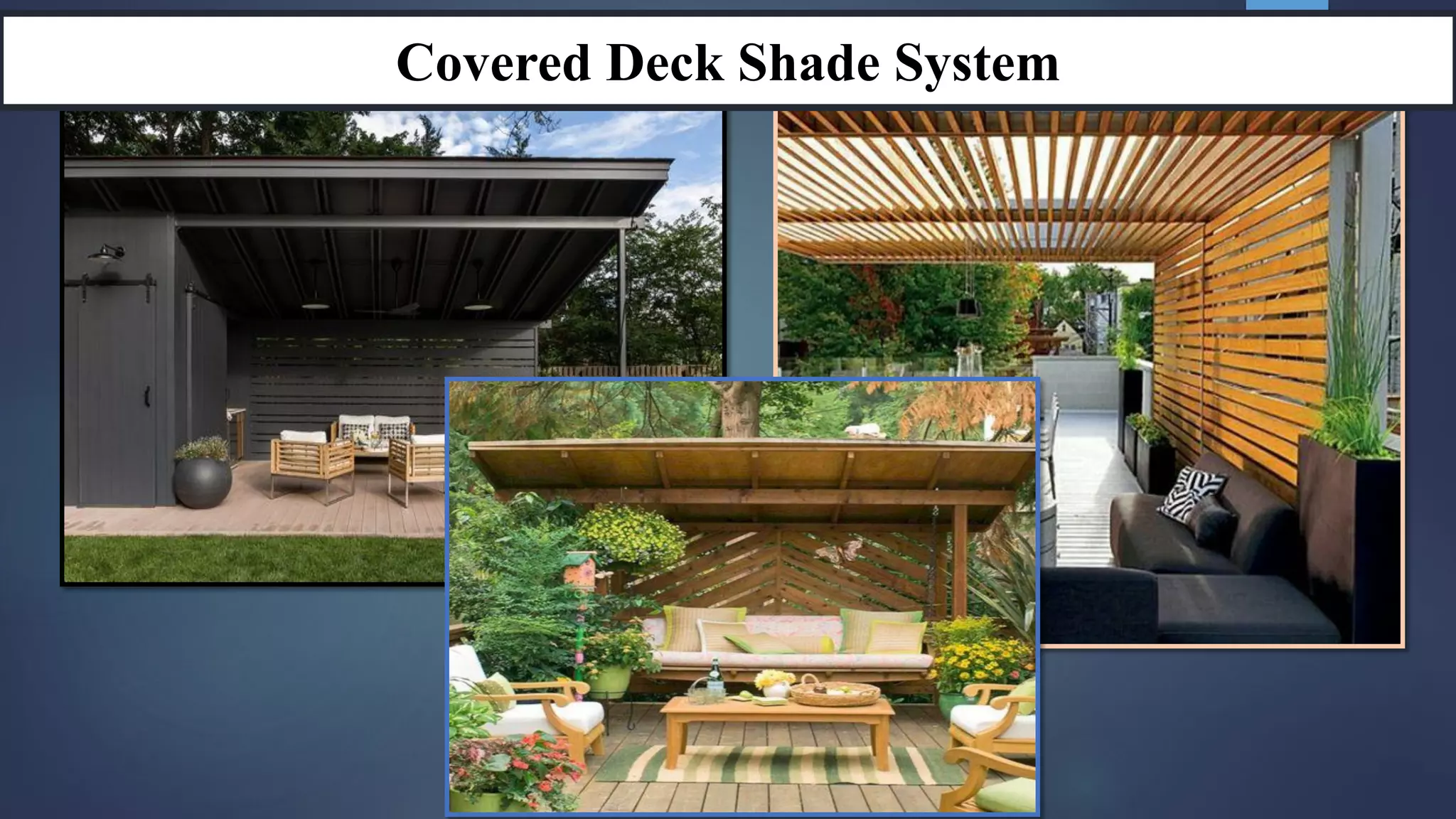 Covered Deck Shade System